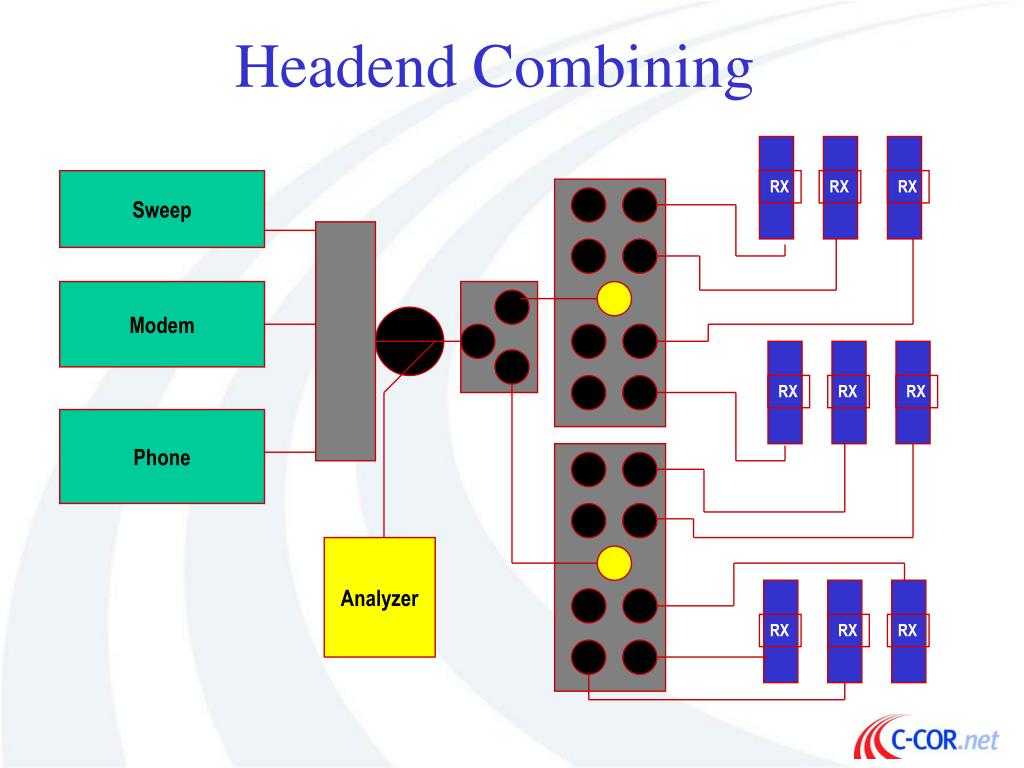 Headend Combining

Sweep

Modem

Phone

Analyzer

RX

RX

RX

RX

RX

RX

RX

RX

RX

C-COR.net